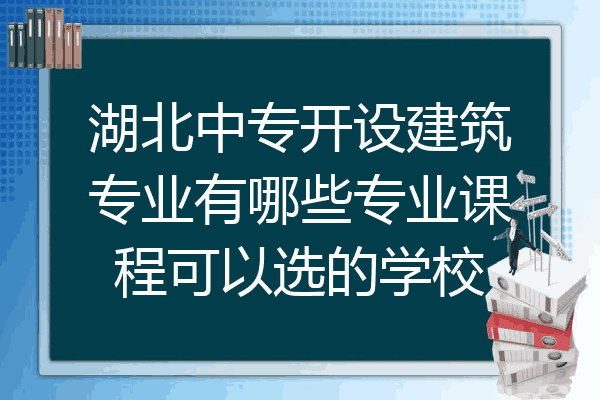 湖北中专开设建筑专业有哪些专业课程可以选的学校